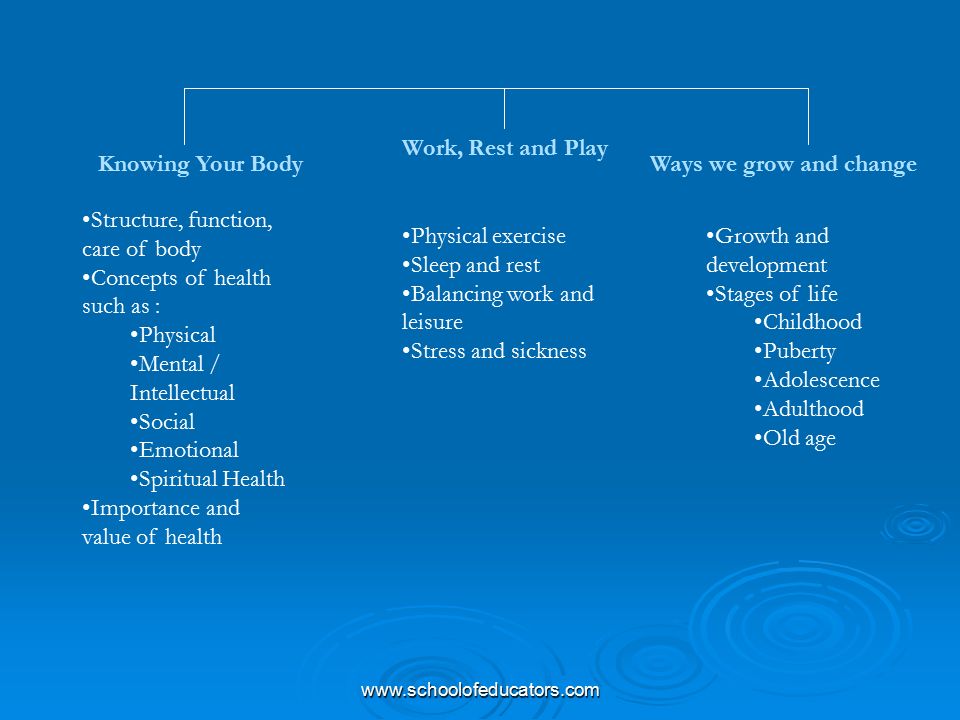 Knowing Your Body

•Structure, function, care of body
•Concepts of health such as :
•Physical
•Mental / Intellectual
•Social
•Emotional
•Spiritual Health
•Importance and value of health

Work, Rest and Play

•Physical exercise
•Sleep and rest
•Balancing work and leisure
•Stress and sickness

Ways we grow and change

•Growth and development
•Stages of life
•Childhood
•Puberty
•Adolescence
•Adulthood
•Old age

www.schoolofeducators.com